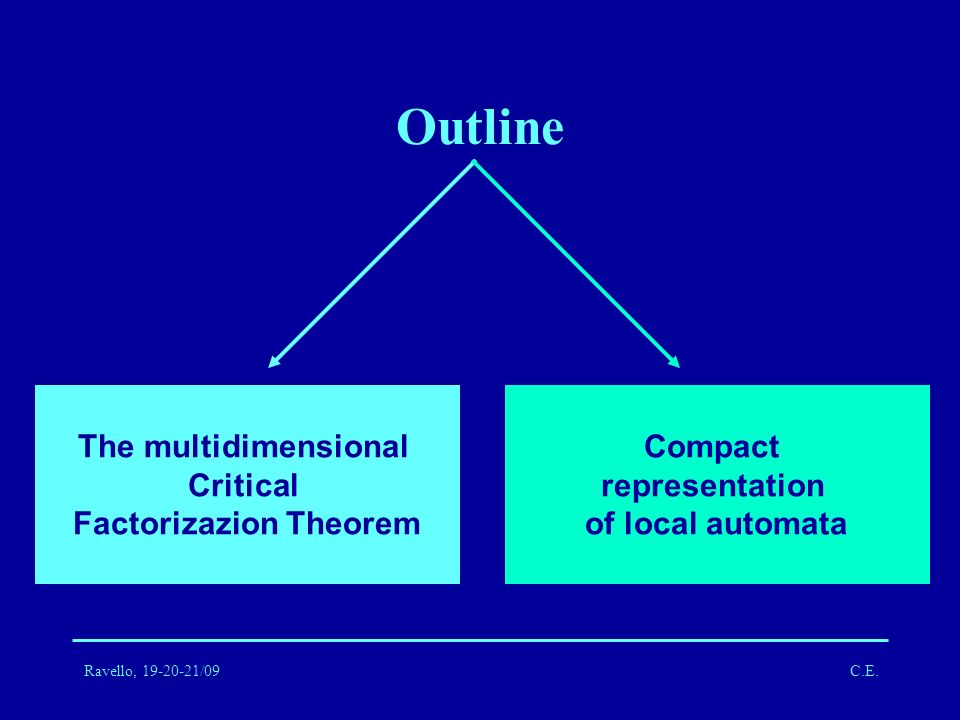 Outline

The multidimensional Critical Factorizazion Theorem

Compact representation of local automata

Ravello, 19-20-21/09

C.E.